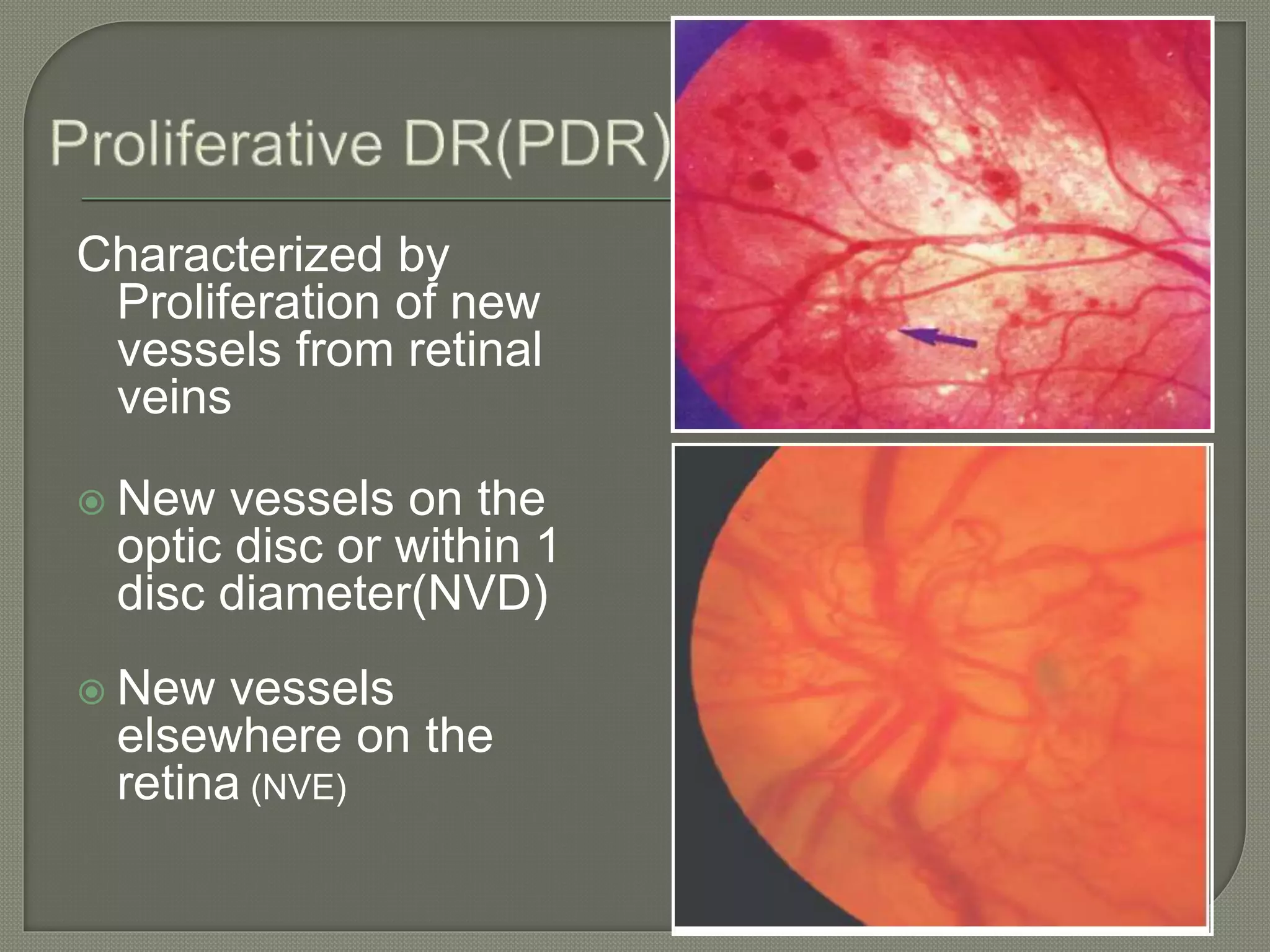 Proliferative DR(PDR)

Characterized by Proliferation of new vessels from retinal veins

New vessels on the optic disc or within 1 disc diameter(NVD)

New vessels elsewhere on the retina (NVE)